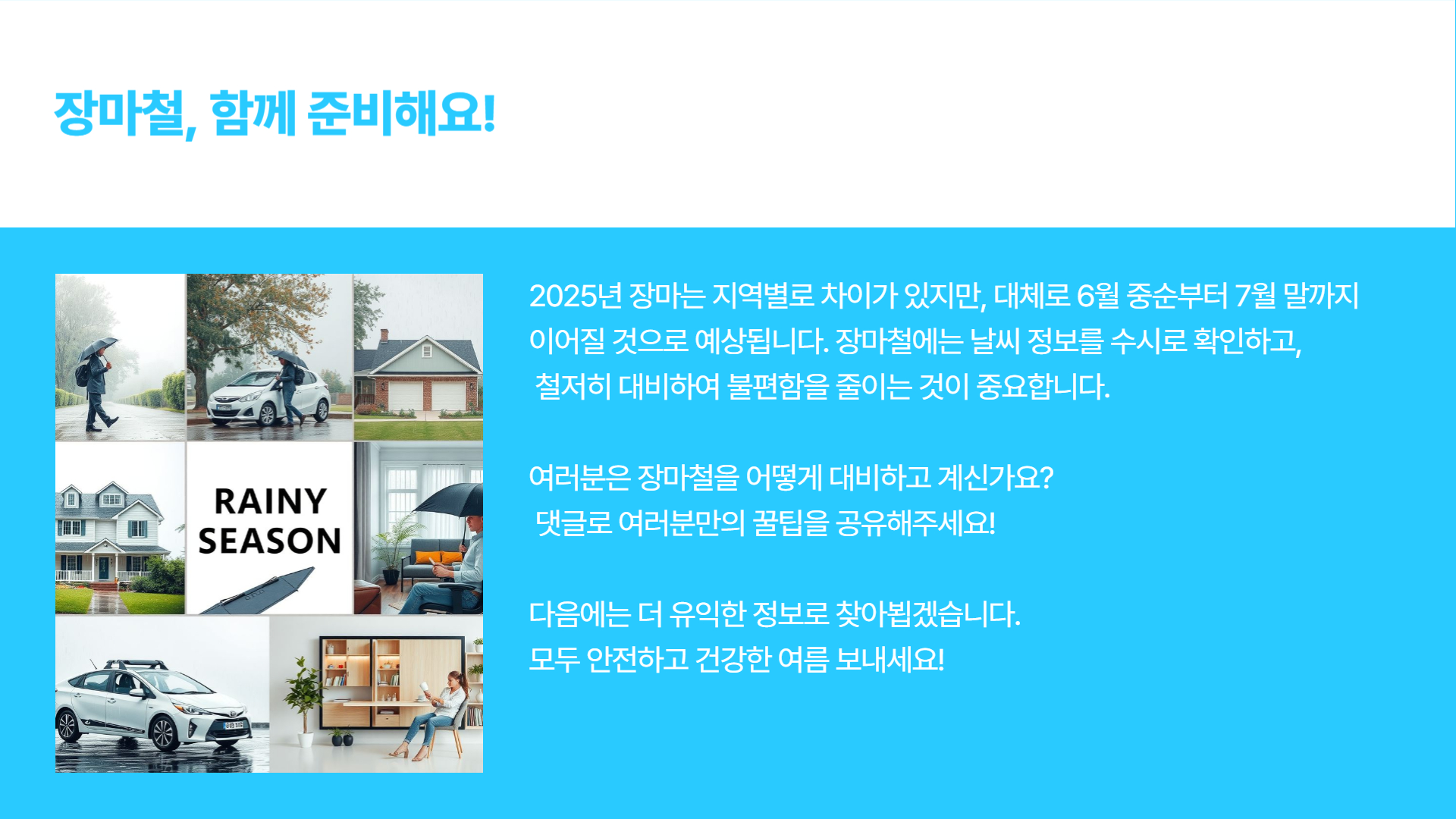 장마철, 함께 준비해요!

RAINY SEASON

2025년 장마는 지역별로 차이가 있지만, 대체로 6월 중순부터 7월 말까지 이어질 것으로 예상됩니다. 장마철에는 날씨 정보를 수시로 확인하고, 철저히 대비하여 불편함을 줄이는 것이 중요합니다.

여러분은 장마철을 어떻게 대비하고 계신가요?
댓글로 여러분만의 꿀팁을 공유해주세요!

다음에는 더 유익한 정보로 찾아뵙겠습니다.
모두 안전하고 건강한 여름 보내세요!